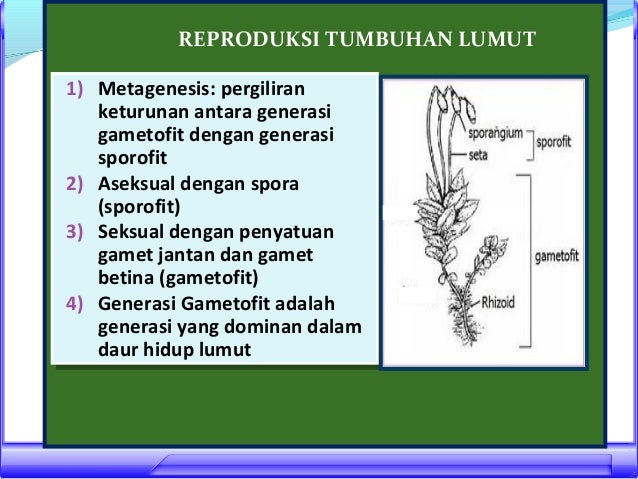 REPRODUKSI TUMBUHAN LUMUT

1) Metagenesis: pergiliran keturunan antara generasi gametofit dengan generasi sporofit
2) Aseksual dengan spora (sporofit)
3) Seksual dengan penyatuan gamet jantan dan gamet betina (gametofit)
4) Generasi Gametofit adalah generasi yang dominan dalam daur hidup lumut

sporangium
seta
sporofit
gametofit
Rhizoid